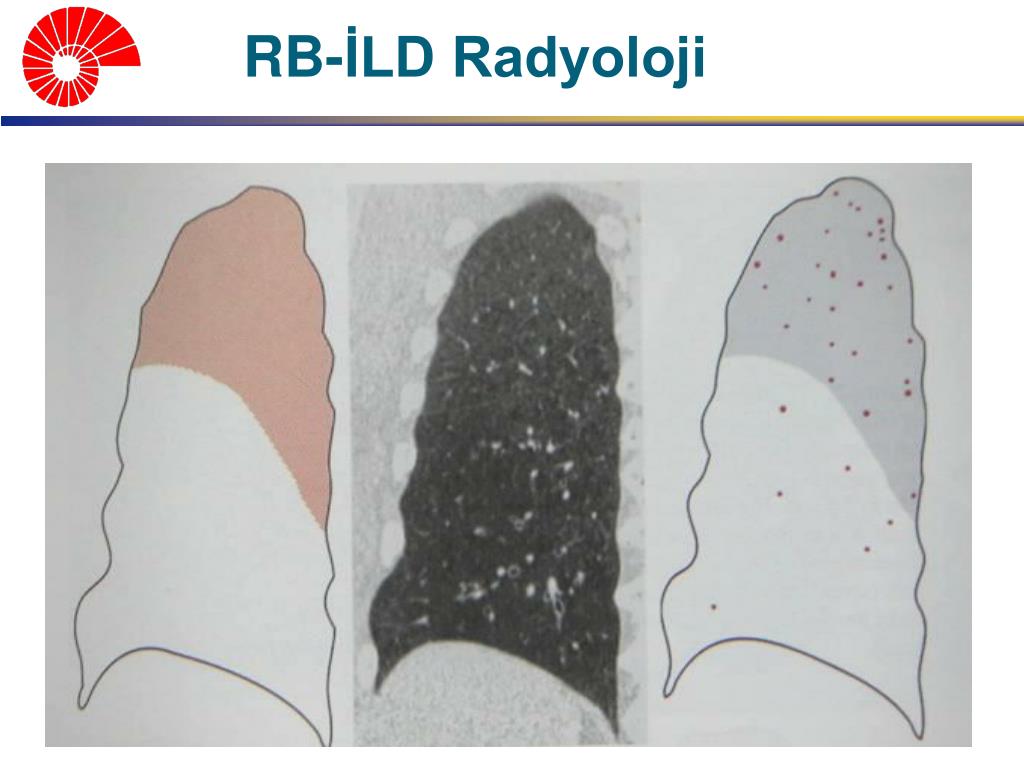 RB-İLD Radyoloji